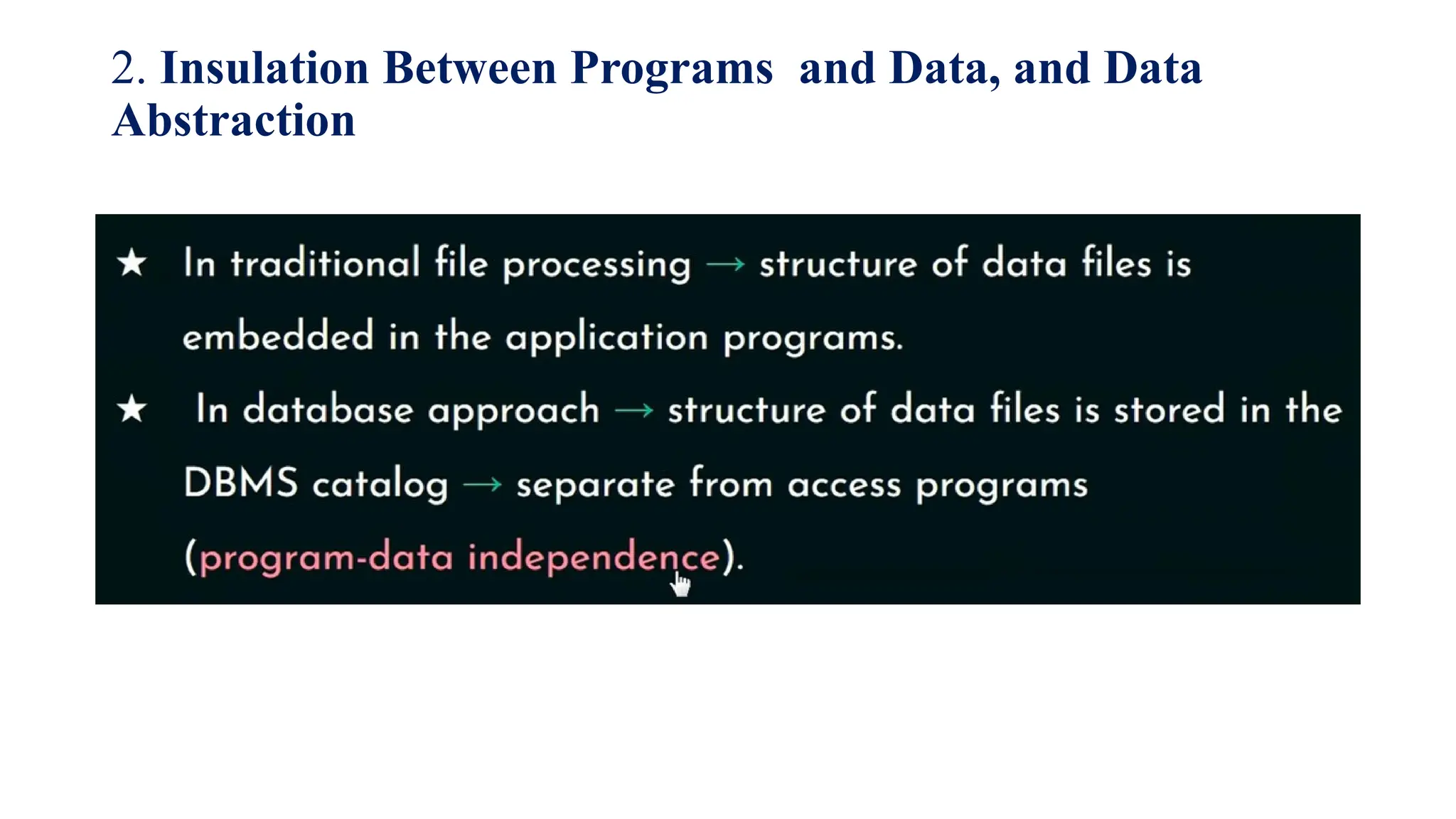 2. Insulation Between Programs and Data, and Data Abstraction

★ In traditional file processing → structure of data files is embedded in the application programs.

★ In database approach → structure of data files is stored in the DBMS catalog → separate from access programs (program-data independence).